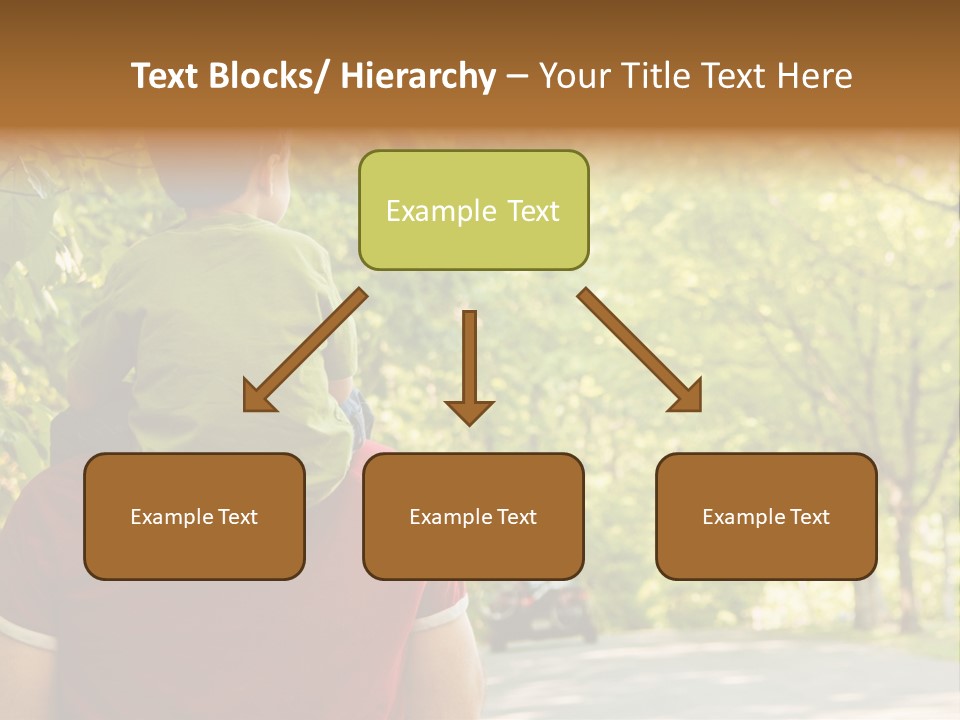 Text Blocks/ Hierarchy – Your Title Text Here

Example Text

Example Text

Example Text

Example Text